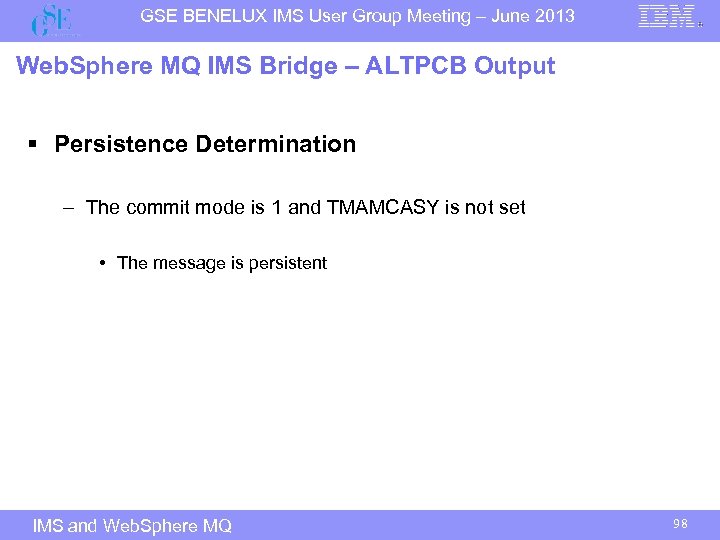 GSE

GSE BENELUX IMS User Group Meeting – June 2013

IBM

WebSphere MQ IMS Bridge – ALTPCB Output

▪ Persistence Determination

– The commit mode is 1 and TMAMCASY is not set

• The message is persistent

IMS and WebSphere MQ

98